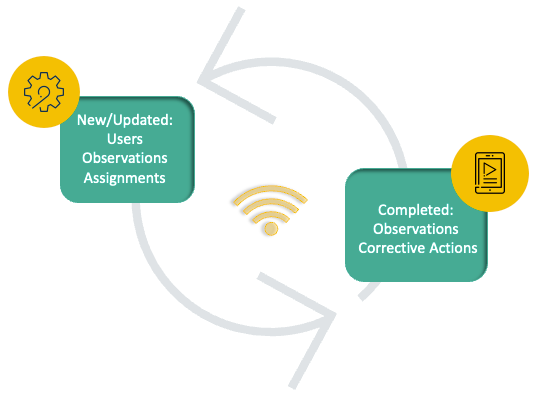 New/Updated:
Users
Observations
Assignments

Completed:
Observations
Corrective Actions